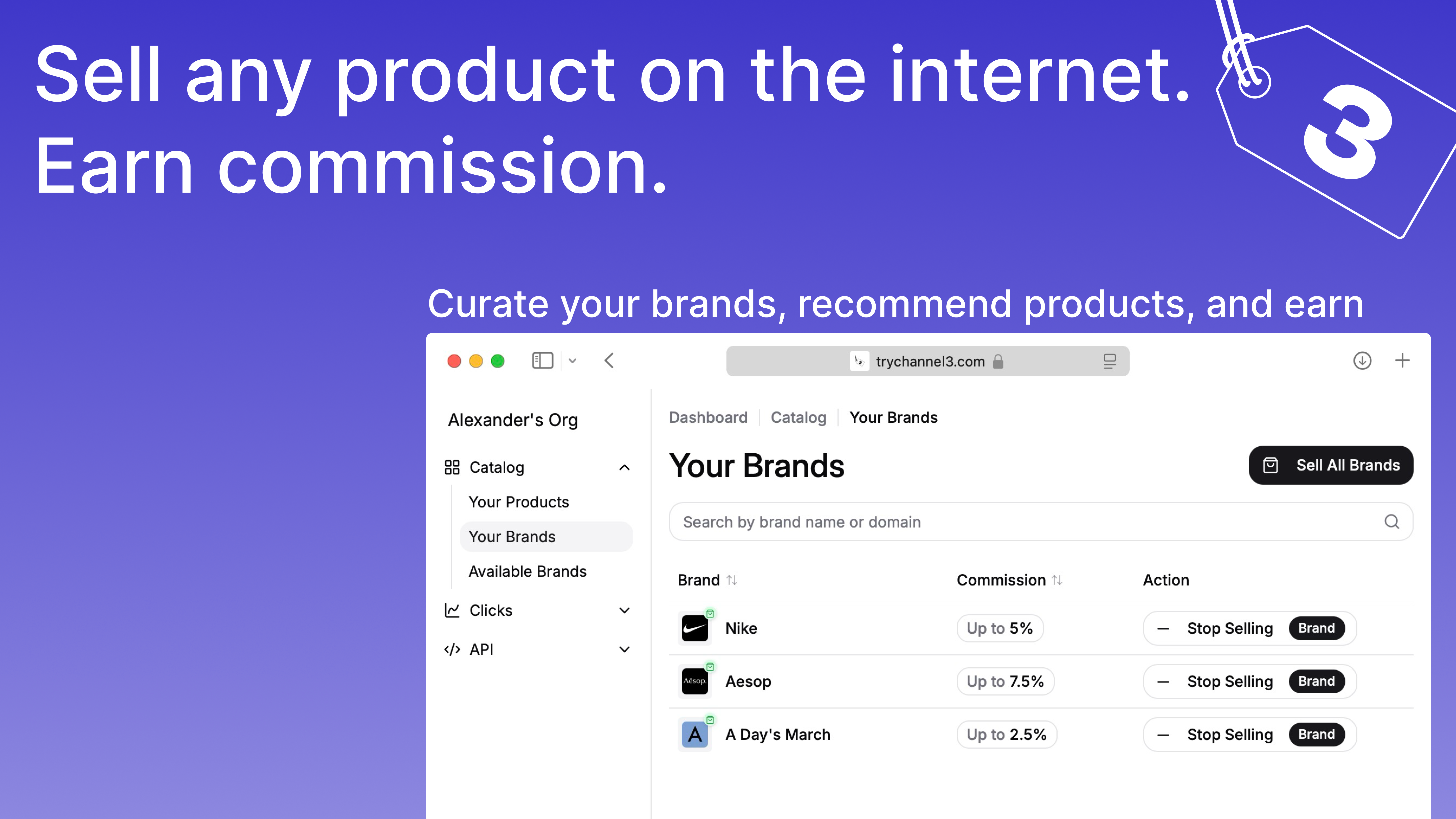 Sell any product on the internet.
Earn commission.

3

Curate your brands, recommend products, and earn

trychannel3.com

Alexander's Org

Catalog
Your Products
Your Brands
Available Brands
Clicks
API

Dashboard | Catalog | Your Brands

Your Brands

Sell All Brands

Search by brand name or domain

| Brand | Commission | Action |
|---|---|---|
| Nike | Up to 5% | Stop Selling Brand |
| Aesop | Up to 7.5% | Stop Selling Brand |
| A Day's March | Up to 2.5% | Stop Selling Brand |